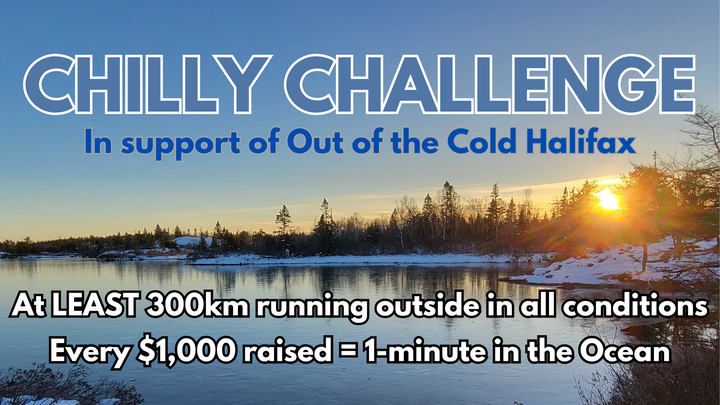 CHILLY CHALLENGE
In support of Out of the Cold Halifax

At LEAST 300km running outside in all conditions
Every \$1,000 raised = 1-minute in the Ocean